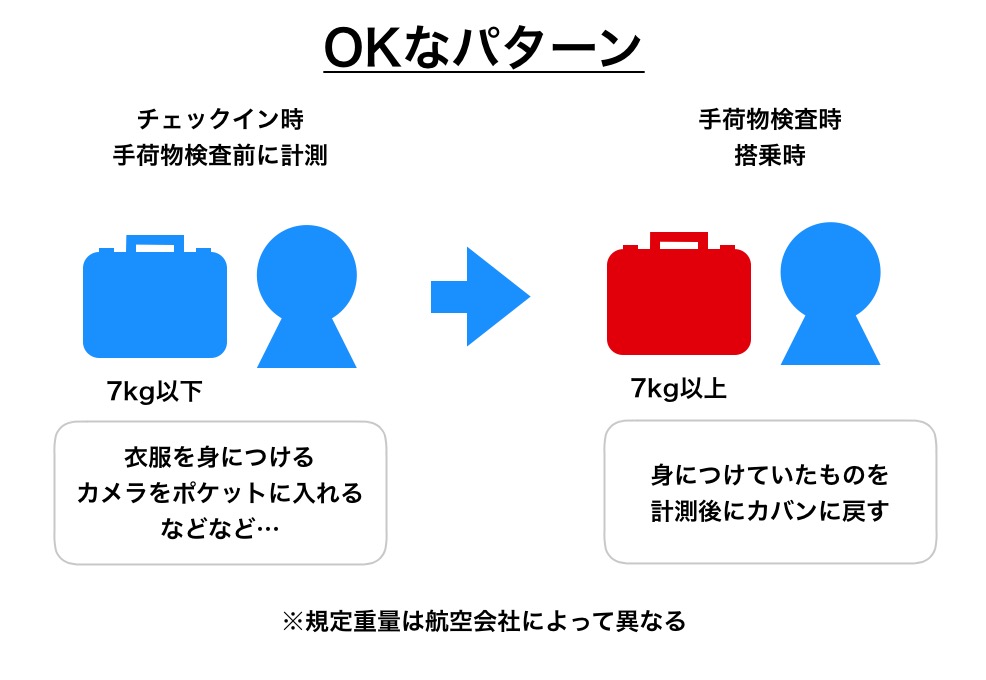 OKなパターン

チェックイン時
手荷物検査前に計測

7kg以下

衣服を身につける
カメラをポケットに入れる
などなど…

手荷物検査時
搭乗時

7kg以上

身につけていたものを
計測後にカバンに戻す

※規定重量は航空会社によって異なる